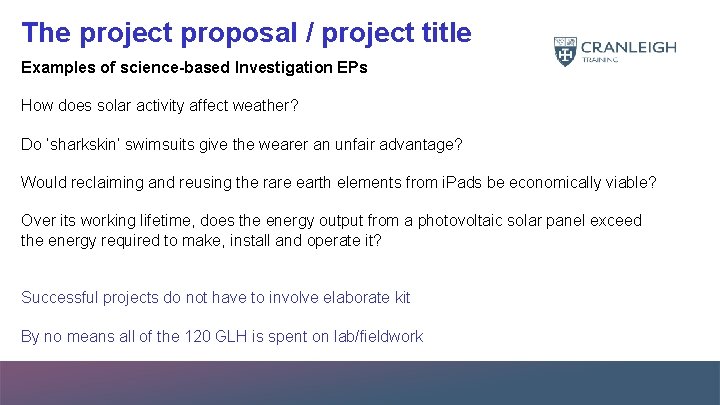 The project proposal / project title

CRANLEIGH
TRAINING

Examples of science-based Investigation EPs

How does solar activity affect weather?

Do 'sharkskin' swimsuits give the wearer an unfair advantage?

Would reclaiming and reusing the rare earth elements from iPads be economically viable?

Over its working lifetime, does the energy output from a photovoltaic solar panel exceed the energy required to make, install and operate it?

Successful projects do not have to involve elaborate kit

By no means all of the 120 GLH is spent on lab/fieldwork